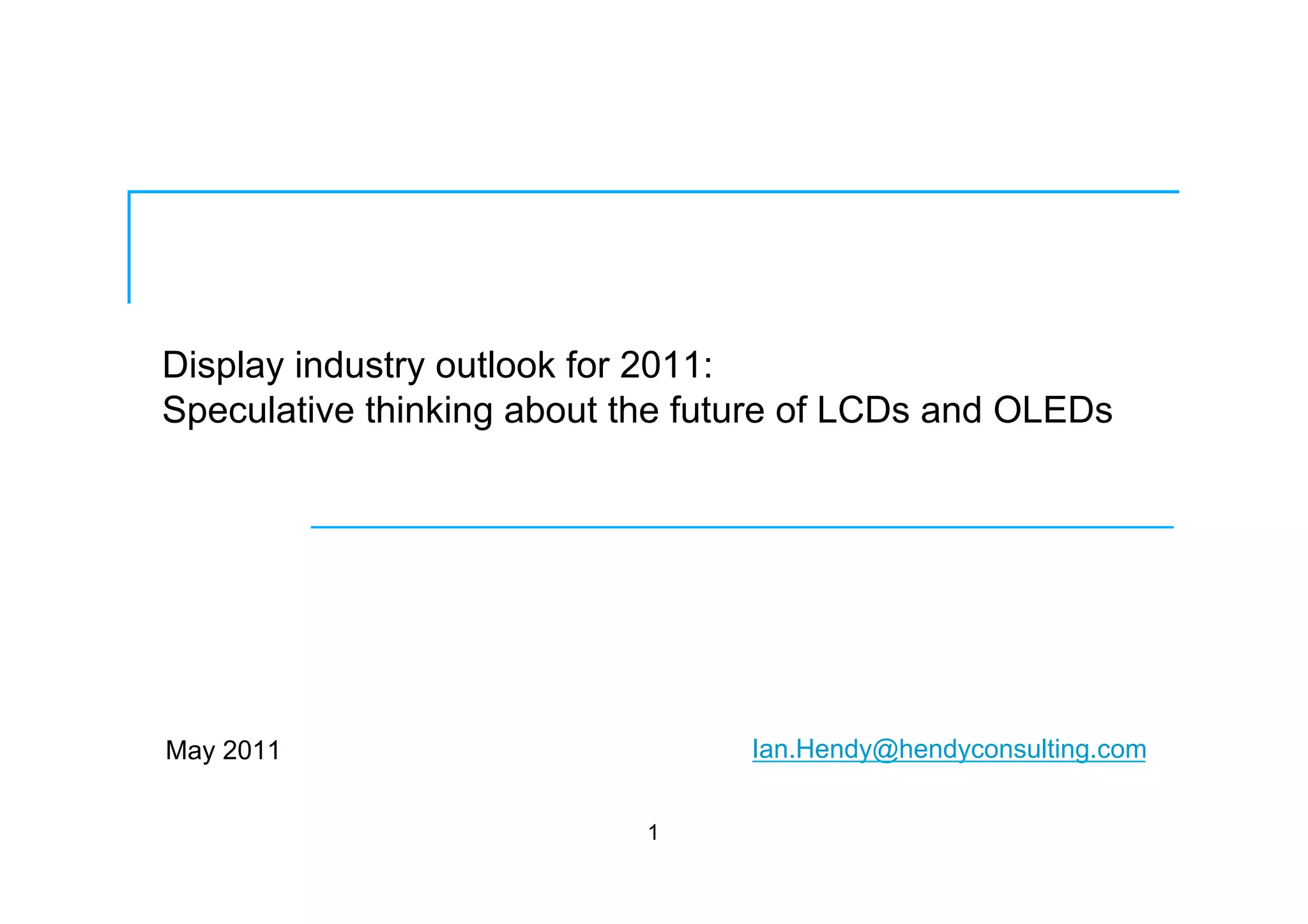 Display industry outlook for 2011:
Speculative thinking about the future of LCDs and OLEDs

May 2011

Ian.Hendy@hendyconsulting.com

1